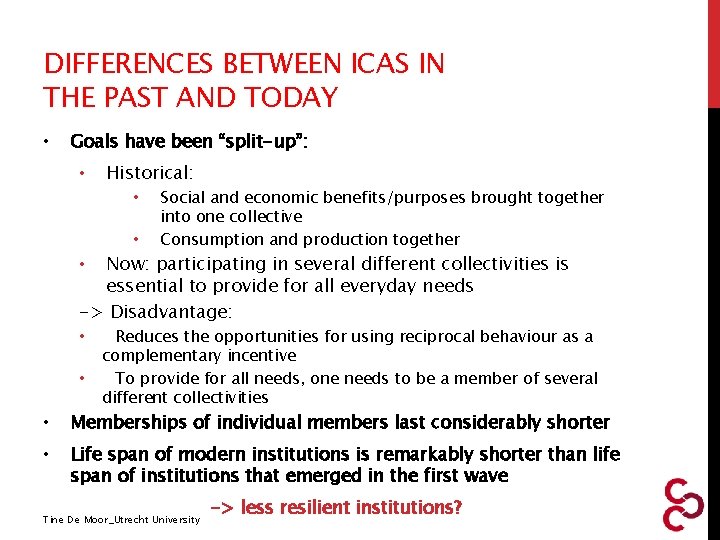 DIFFERENCES BETWEEN ICAS IN THE PAST AND TODAY

• Goals have been "split-up":

• Historical:

• Social and economic benefits/purposes brought together into one collective

• Consumption and production together

• Now: participating in several different collectivities is essential to provide for all everyday needs

-> Disadvantage:

• Reduces the opportunities for using reciprocal behaviour as a complementary incentive

• To provide for all needs, one needs to be a member of several different collectivities

• Memberships of individual members last considerably shorter

• Life span of modern institutions is remarkably shorter than life span of institutions that emerged in the first wave

-> less resilient institutions?

Tine De Moor_Utrecht University